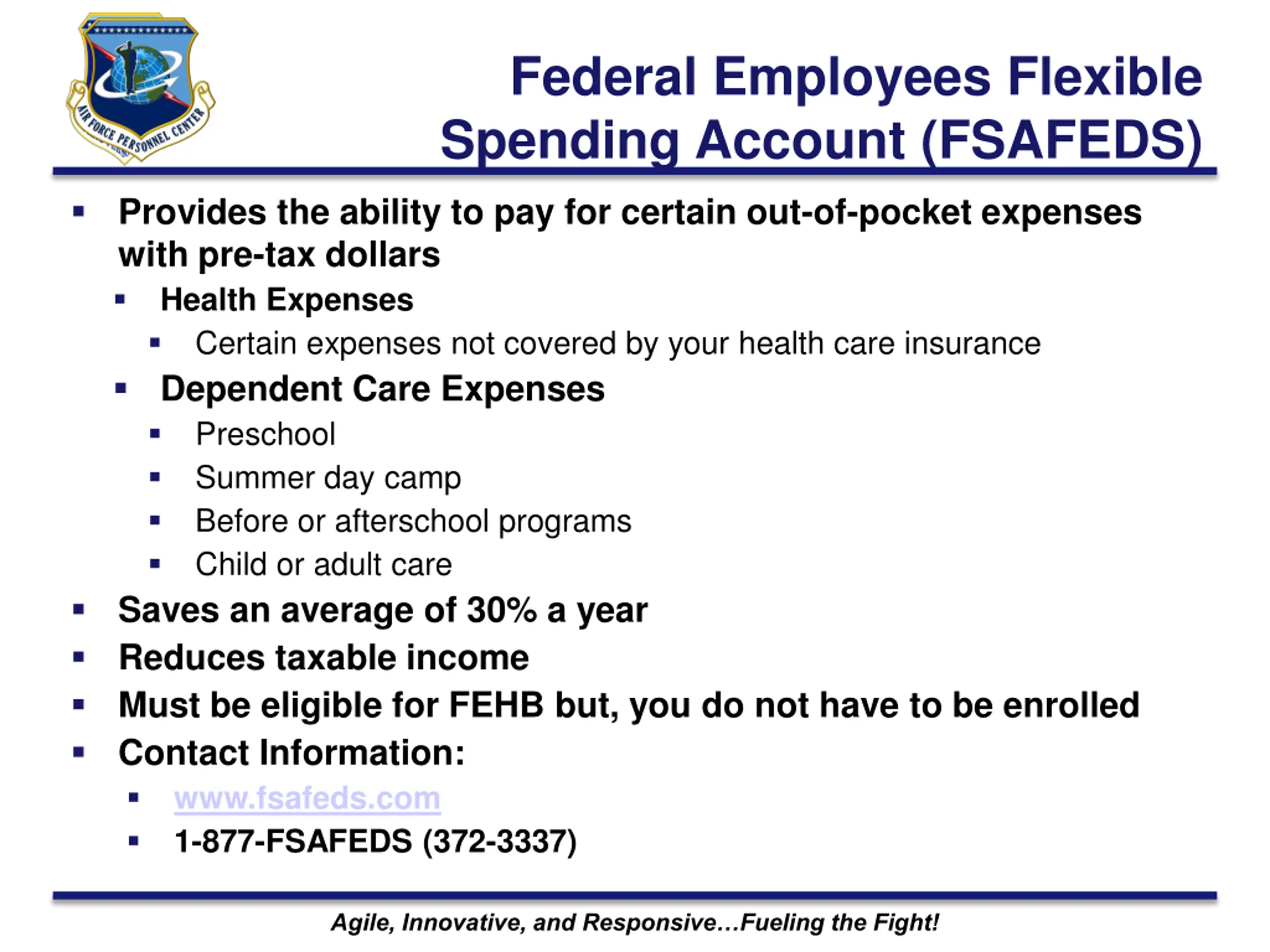 AIR FORCE PERSONNEL CENTER

Federal Employees Flexible Spending Account (FSAFEDS)

▪ Provides the ability to pay for certain out-of-pocket expenses with pre-tax dollars
▪ Health Expenses
▪ Certain expenses not covered by your health care insurance
▪ Dependent Care Expenses
▪ Preschool
▪ Summer day camp
▪ Before or afterschool programs
▪ Child or adult care
▪ Saves an average of 30% a year
▪ Reduces taxable income
▪ Must be eligible for FEHB but, you do not have to be enrolled
▪ Contact Information:
▪ www.fsafeds.com
▪ 1-877-FSAFEDS (372-3337)

Agile, Innovative, and Responsive…Fueling the Fight!